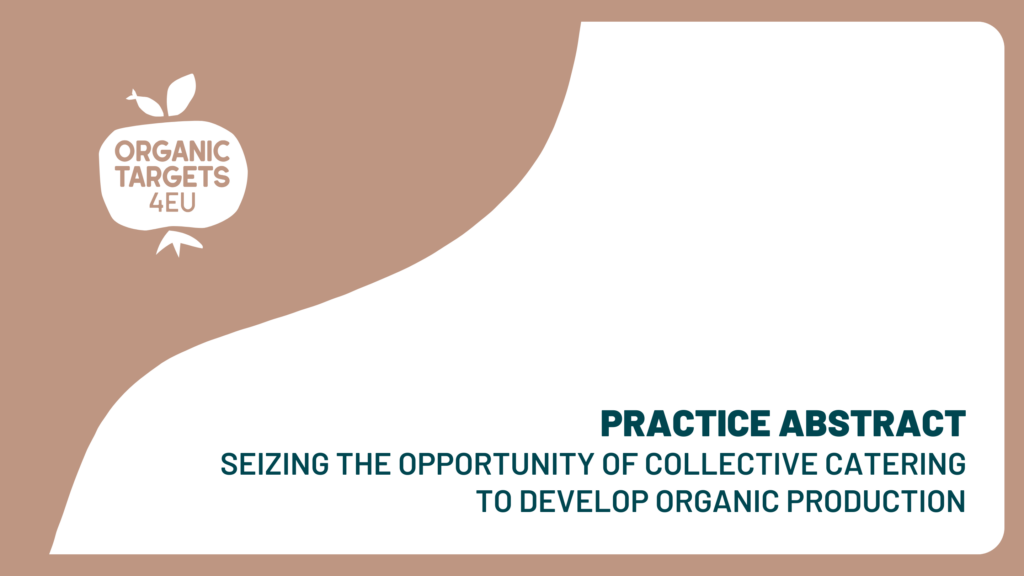 ORGANIC TARGETS 4EU

PRACTICE ABSTRACT

SEIZING THE OPPORTUNITY OF COLLECTIVE CATERING TO DEVELOP ORGANIC PRODUCTION